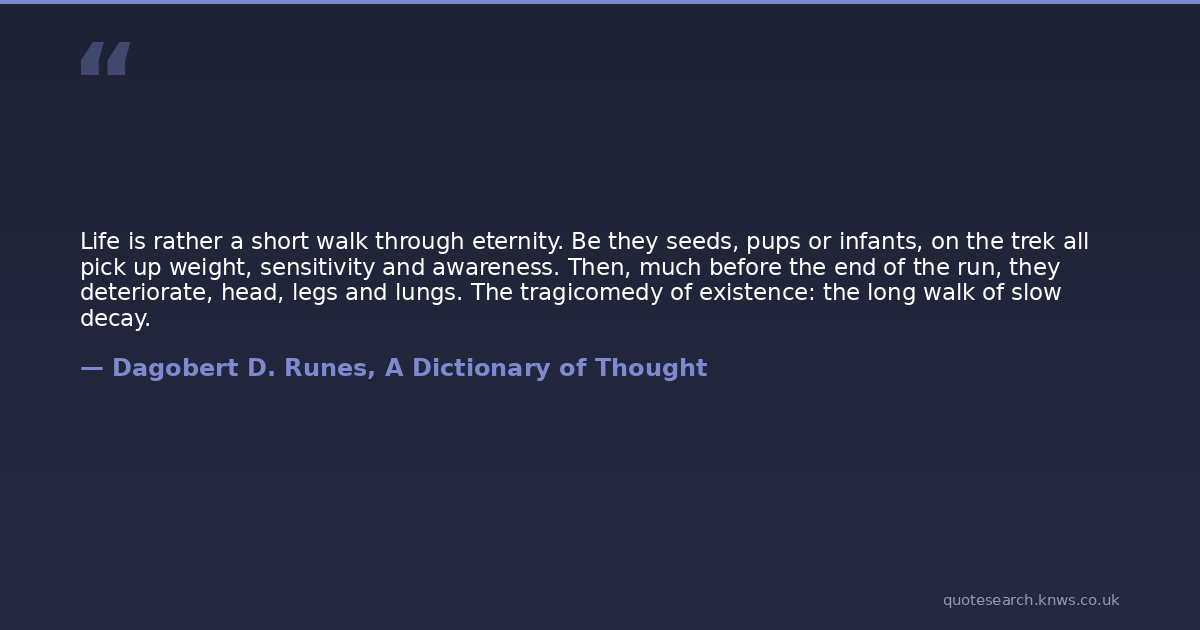 “

Life is rather a short walk through eternity. Be they seeds, pups or infants, on the trek all pick up weight, sensitivity and awareness. Then, much before the end of the run, they deteriorate, head, legs and lungs. The tragicomedy of existence: the long walk of slow decay.

— Dagobert D. Runes, A Dictionary of Thought

quotesearch.knws.co.uk